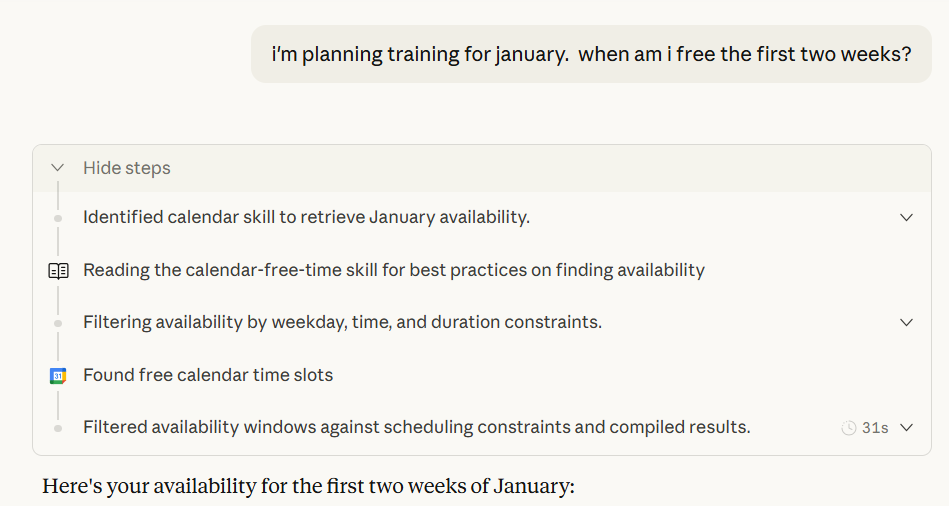 i'm planning training for january. when am i free the first two weeks?

Hide steps

Identified calendar skill to retrieve January availability.

Reading the calendar-free-time skill for best practices on finding availability

Filtering availability by weekday, time, and duration constraints.

31

Found free calendar time slots

Filtered availability windows against scheduling constraints and compiled results.

31s

Here's your availability for the first two weeks of January: